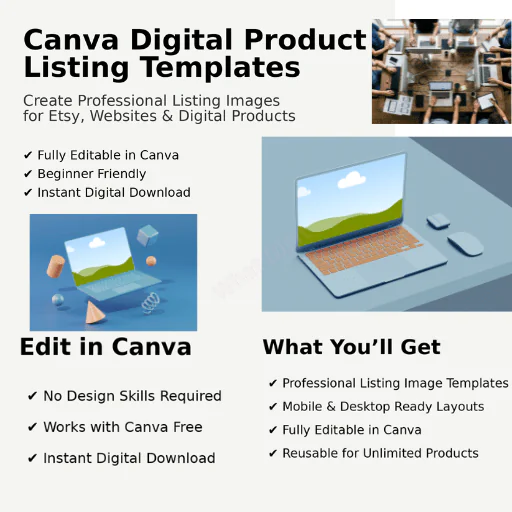 Canva Digital Product Listing Templates

Create Professional Listing Images for Etsy, Websites & Digital Products

✔ Fully Editable in Canva
✔ Beginner Friendly
✔ Instant Digital Download

Edit in Canva

✔ No Design Skills Required
✔ Works with Canva Free
✔ Instant Digital Download

What You'll Get

✔ Professional Listing Image Templates
✔ Mobile & Desktop Ready Layouts
✔ Fully Editable in Canva
✔ Reusable for Unlimited Products